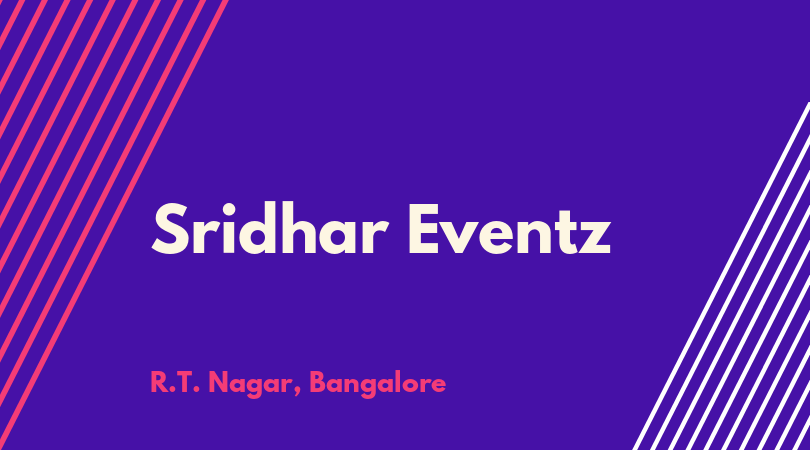 Sridhar Eventz

R.T. Nagar, Bangalore